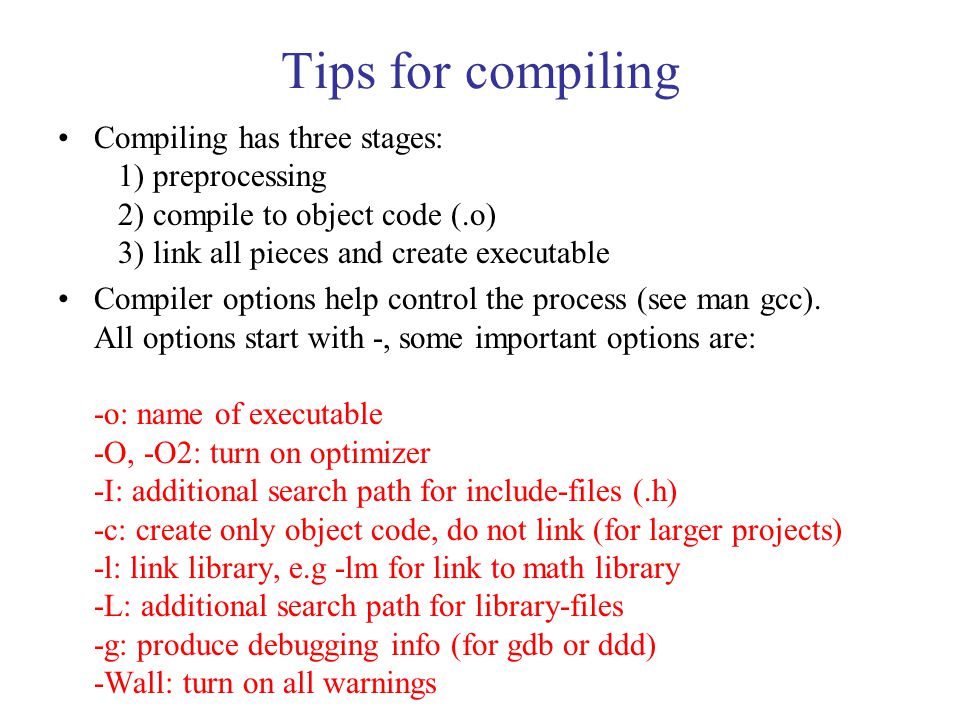 Tips for compiling

• Compiling has three stages:
1) preprocessing
2) compile to object code (.o)
3) link all pieces and create executable

• Compiler options help control the process (see man gcc). All options start with -, some important options are:

-o: name of executable
-O, -O2: turn on optimizer
-I: additional search path for include-files (.h)
-c: create only object code, do not link (for larger projects)
-l: link library, e.g -lm for link to math library
-L: additional search path for library-files
-g: produce debugging info (for gdb or ddd)
-Wall: turn on all warnings